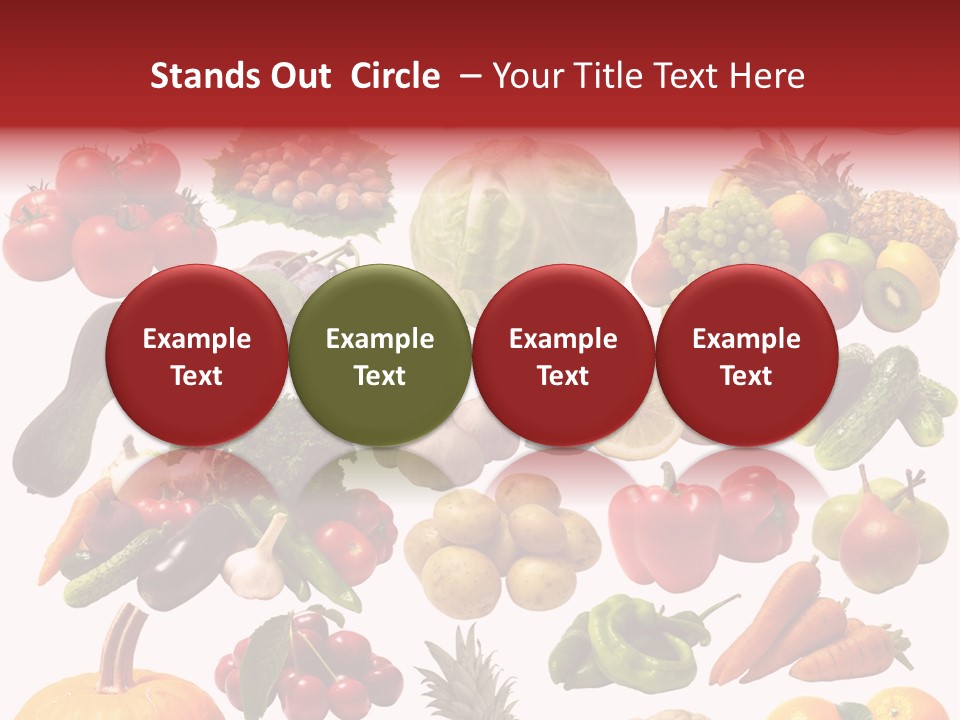 Stands Out Circle – Your Title Text Here

Example Text

Example Text

Example Text

Example Text